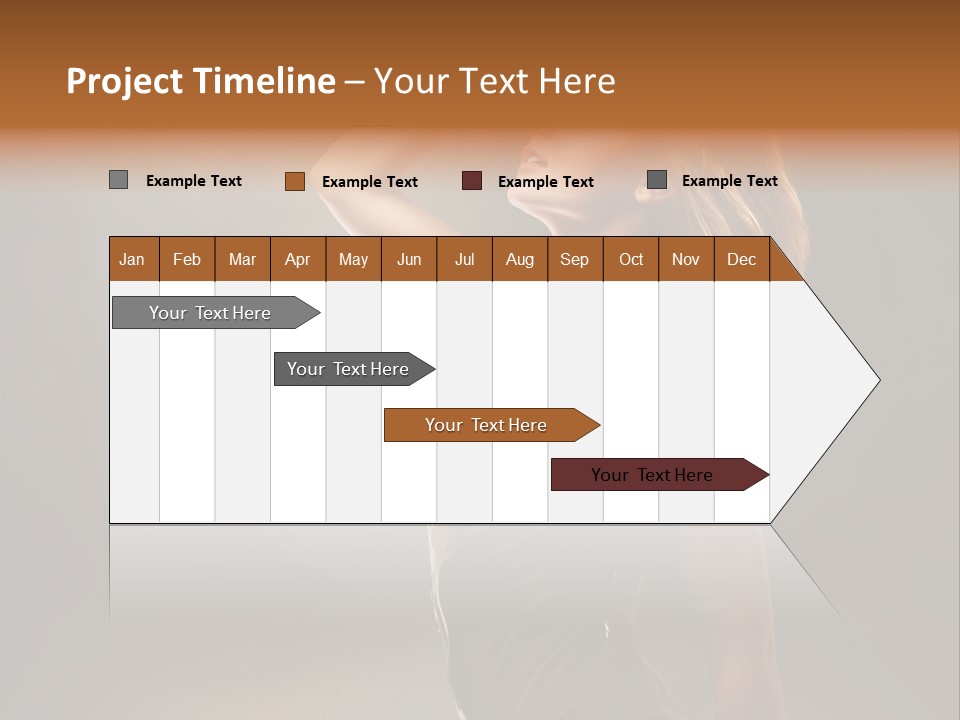 Project Timeline – Your Text Here

Example Text Example Text Example Text Example Text

| Jan | Feb | Mar | Apr | May | Jun | Jul | Aug | Sep | Oct | Nov | Dec |
|---|---|---|---|---|---|---|---|---|---|---|---|

Your Text Here

Your Text Here

Your Text Here

Your Text Here